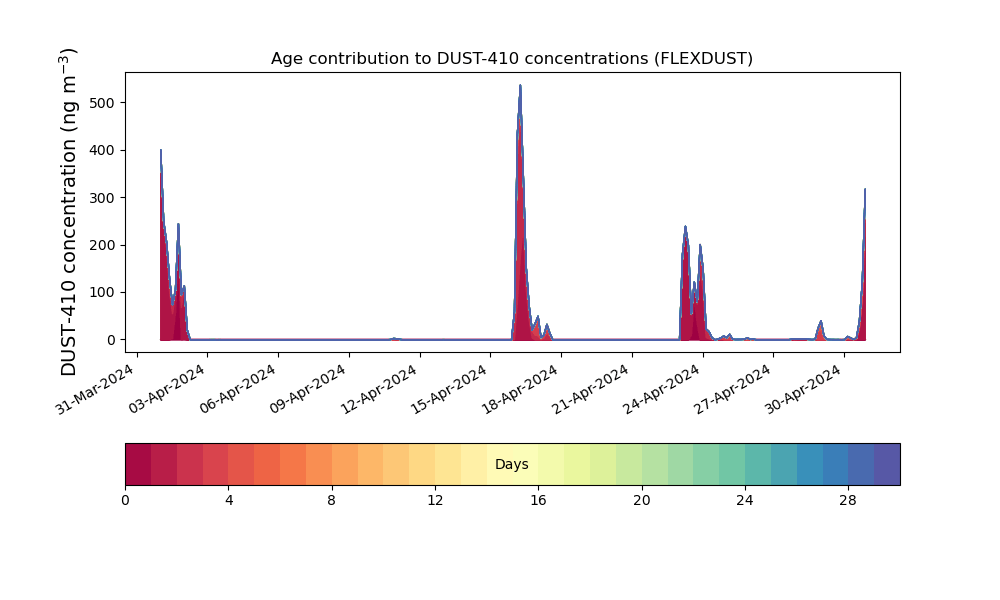 Age contribution to DUST-410 concentrations (FLEXDUST)

DUST-410 concentration (ng m$^{-3}$)

500
400
300
200
100
0

31-Mar-2024
03-Apr-2024
06-Apr-2024
09-Apr-2024
12-Apr-2024
15-Apr-2024
18-Apr-2024
21-Apr-2024
24-Apr-2024
27-Apr-2024
30-Apr-2024

Days

0
4
8
12
16
20
24
28